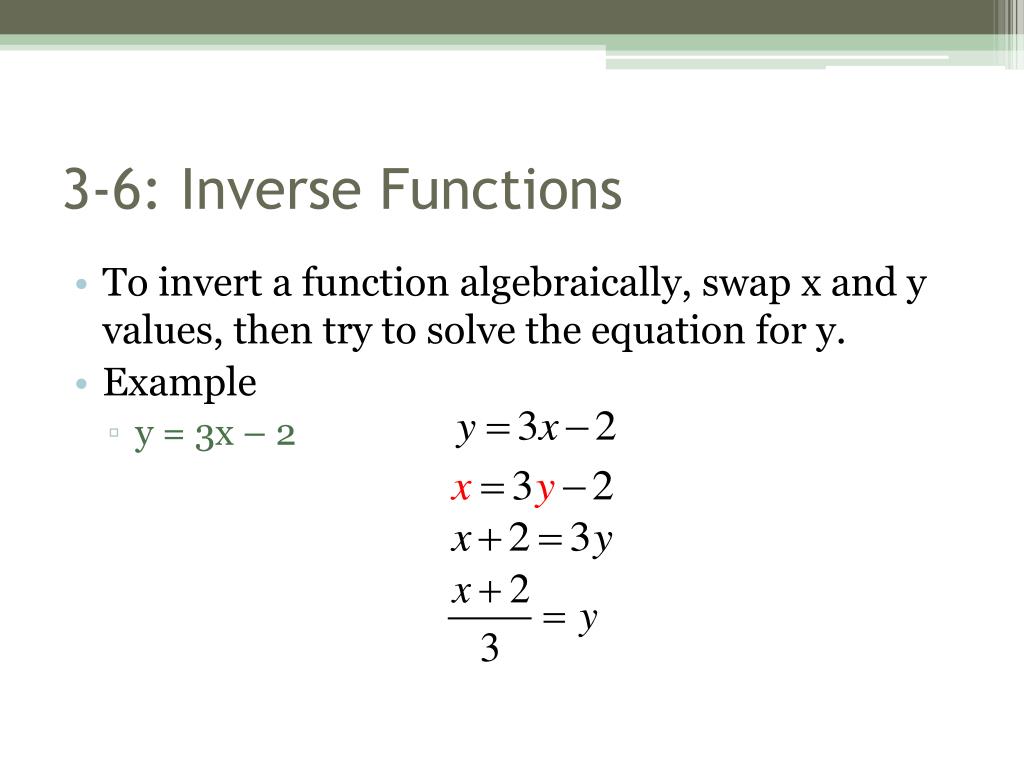 3-6: Inverse Functions

• To invert a function algebraically, swap x and y values, then try to solve the equation for y.
• Example
▫ y = 3x – 2

$y = 3x - 2$
$x = 3y - 2$
$x + 2 = 3y$
$\frac{x+2}{3} = y$